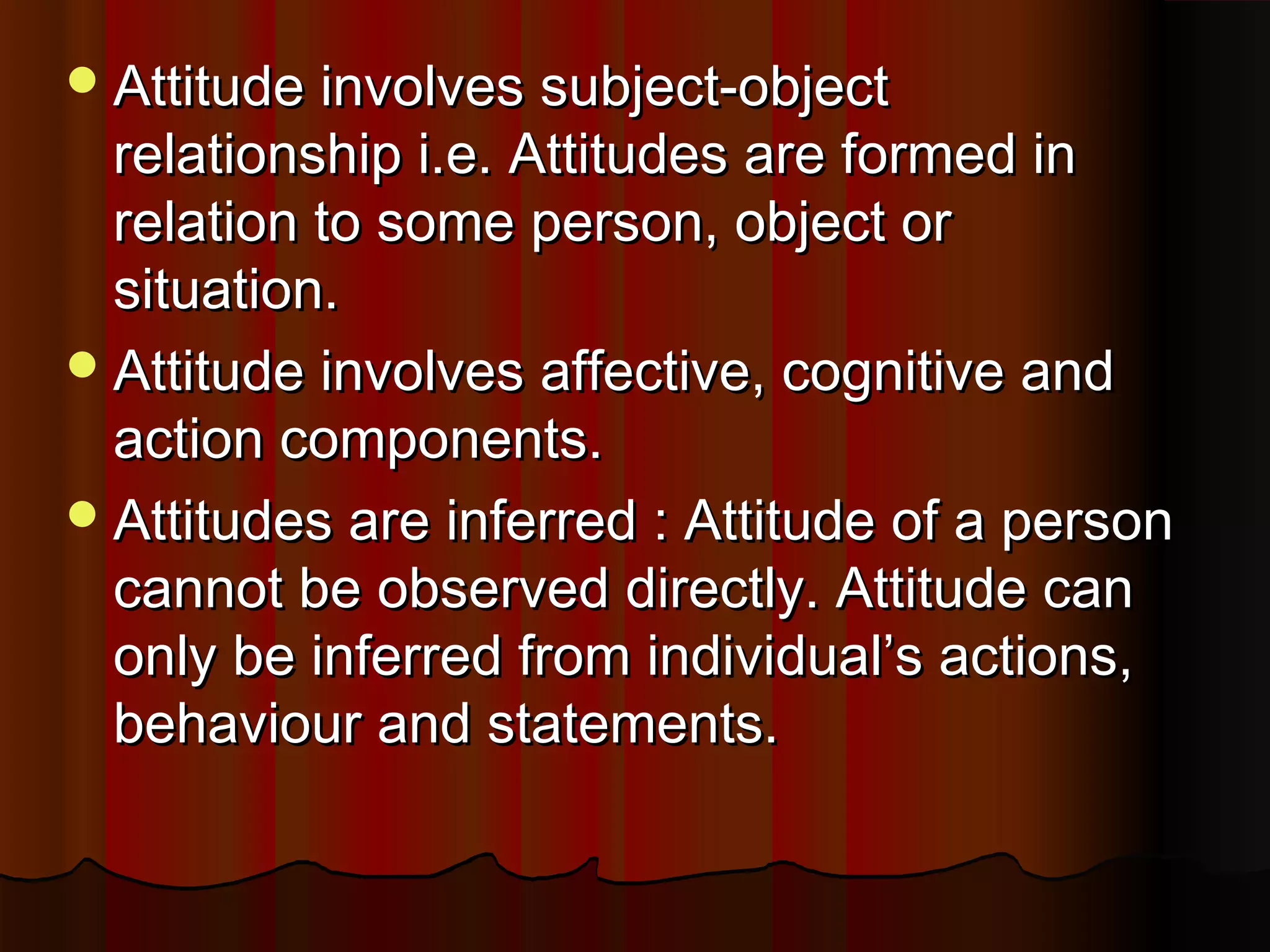 - Attitude involves subject-object relationship i.e. Attitudes are formed in relation to some person, object or situation.
- Attitude involves affective, cognitive and action components.
- Attitudes are inferred : Attitude of a person cannot be observed directly. Attitude can only be inferred from individual’s actions, behaviour and statements.